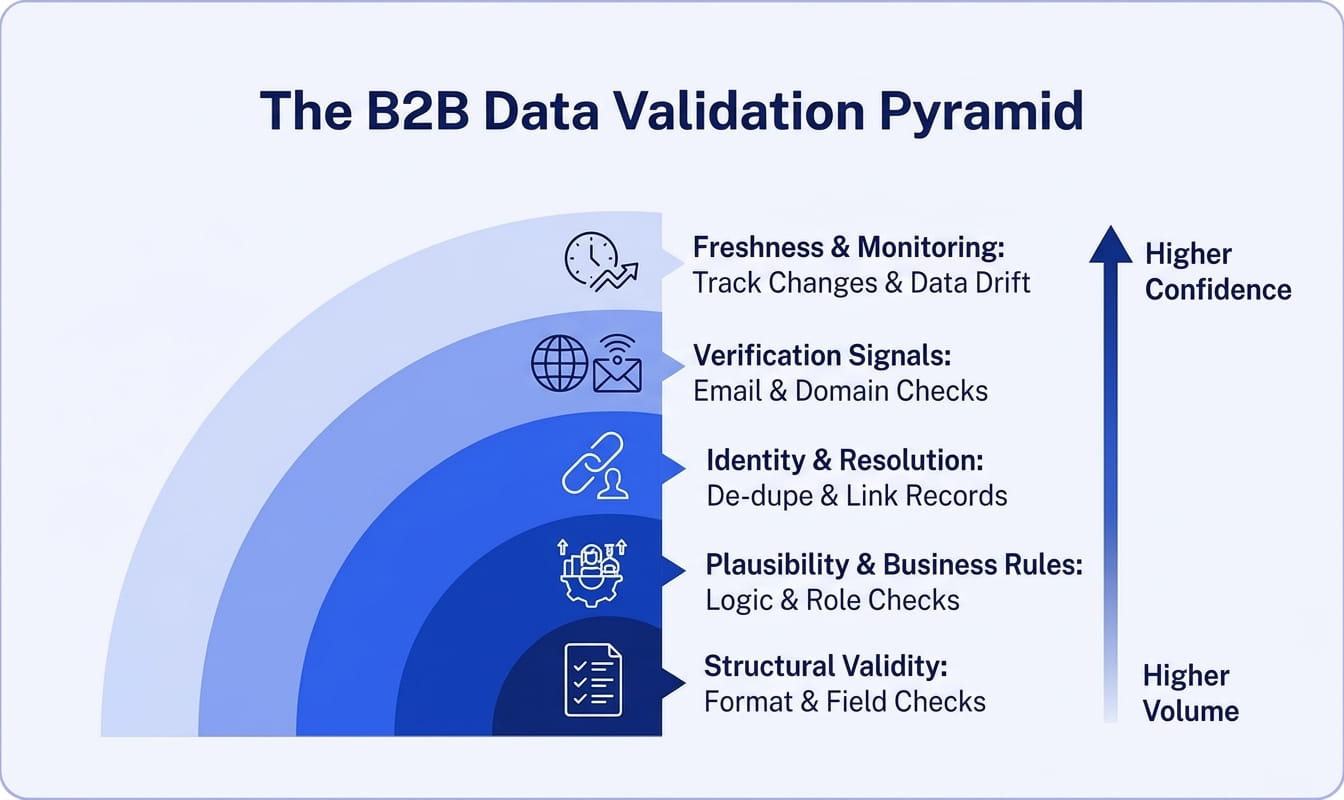 The B2B Data Validation Pyramid

Freshness & Monitoring:
Track Changes & Data Drift

Verification Signals:
Email & Domain Checks

Identity & Resolution:
De-dupe & Link Records

Plausibility & Business Rules:
Logic & Role Checks

Structural Validity:
Format & Field Checks

Higher Confidence

Higher Volume